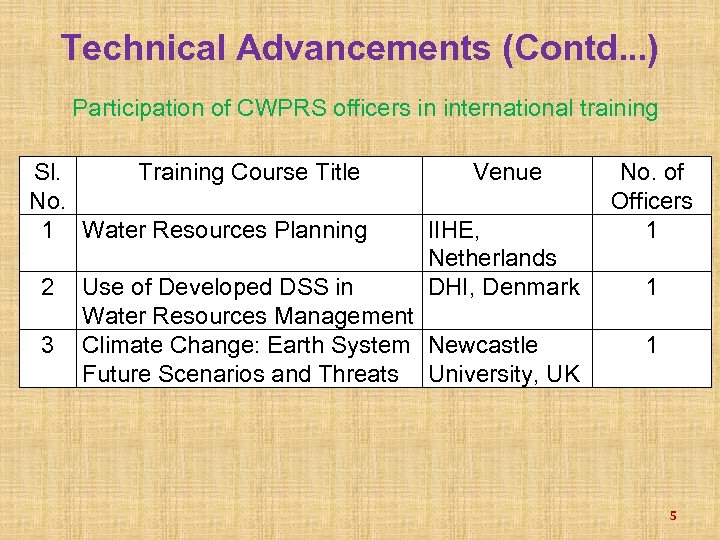 Technical Advancements (Contd...)

Participation of CWPRS officers in international training

| Sl. No. | Training Course Title | Venue | No. of Officers |
|---|---|---|---|
| 1 | Water Resources Planning | IIHE, Netherlands | 1 |
| 2 | Use of Developed DSS in Water Resources Management | DHI, Denmark | 1 |
| 3 | Climate Change: Earth System Future Scenarios and Threats | Newcastle University, UK | 1 |

5